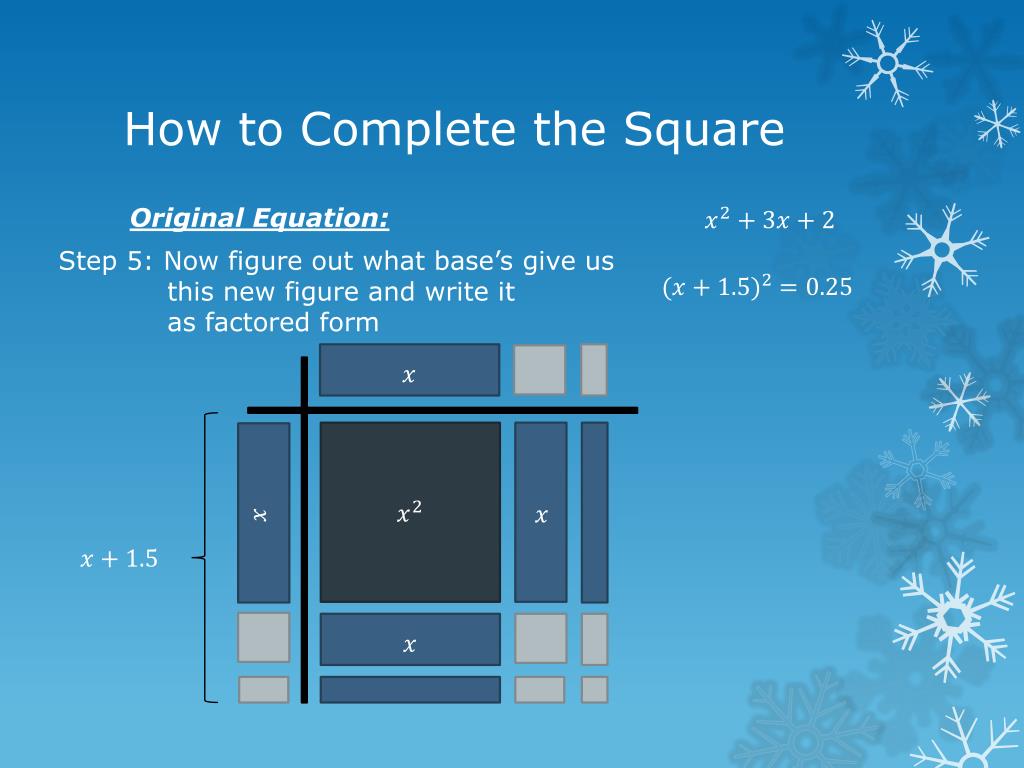 How to Complete the Square

Original Equation:

$x^2 + 3x + 2$

Step 5: Now figure out what base's give us this new figure and write it as factored form

$(x + 1.5)^2 = 0.25$

$x$

$x$

$x^2$

$x$

$x + 1.5$

$x$